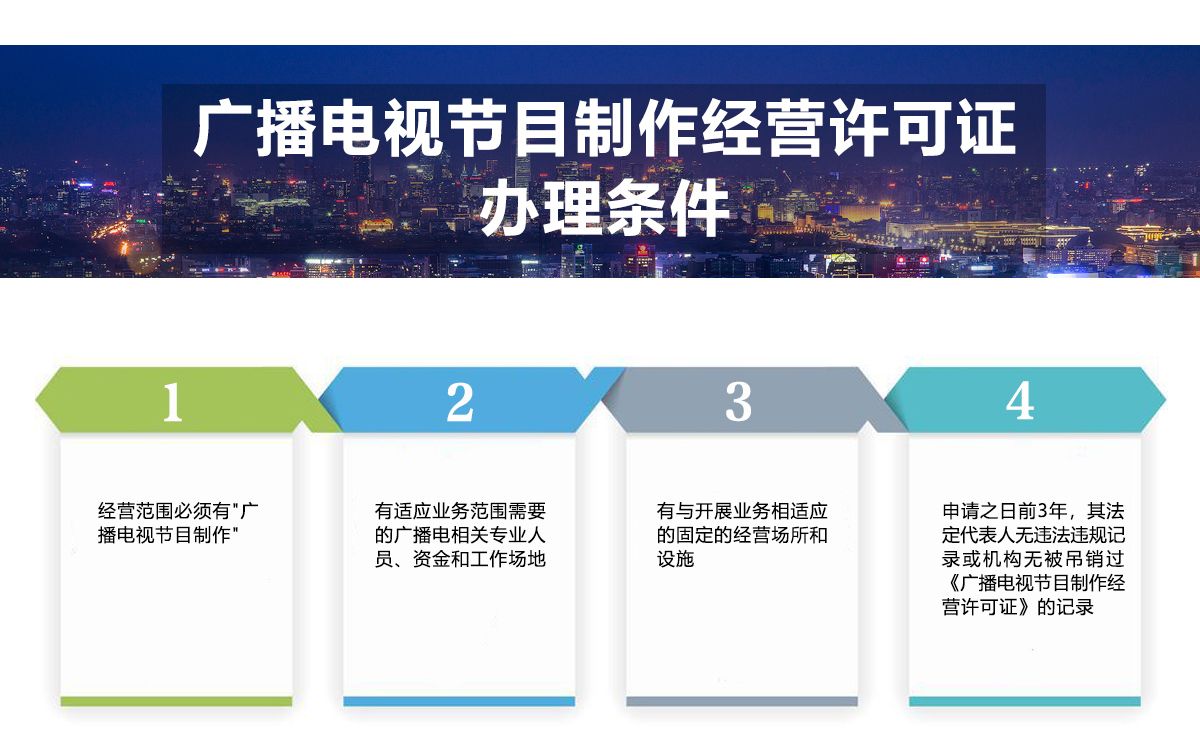 广播电视节目制作经营许可证
办理条件

1

经营范围必须有"广播电视节目制作"

2

有适应业务范围需要的广播电相关专业人员、资金和工作场地

3

有与开展业务相适应的固定的经营场所和设施

4

申请之日前3年，其法定代表人无违法违规记录或机构无被吊销过《广播电视节目制作经营许可证》的记录